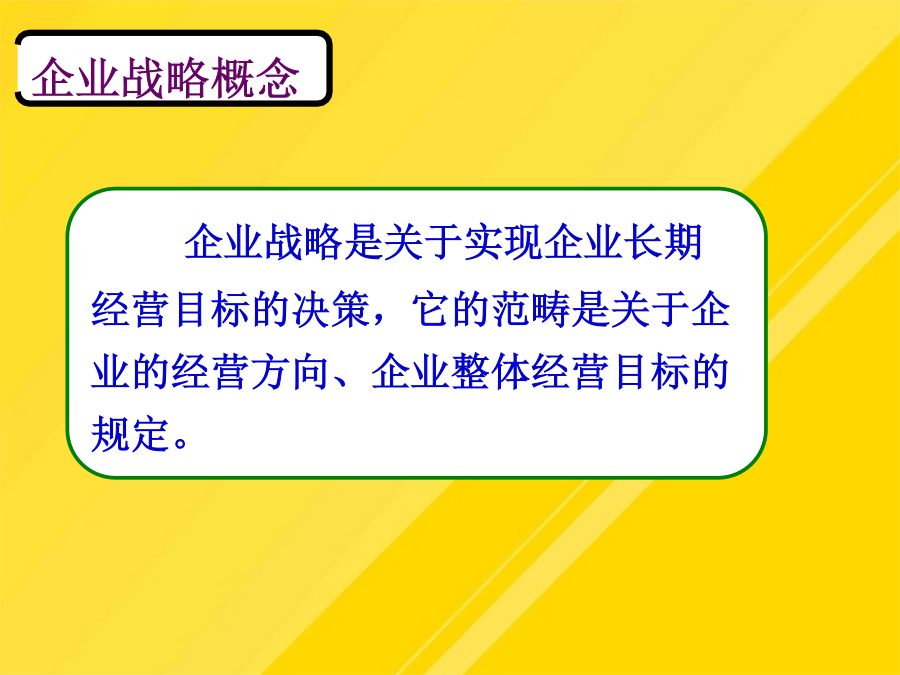 企业战略概念

企业战略是关于实现企业长期经营目标的决策，它的范畴是关于企业的经营方向、企业整体经营目标的规定。